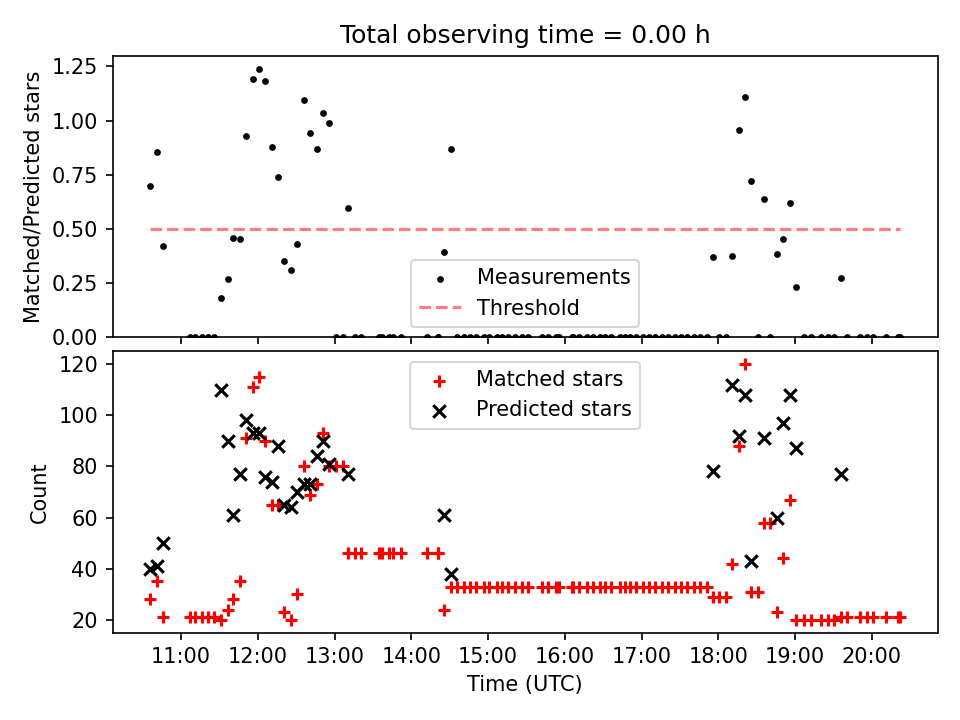 Total observing time = 0.00 h

Matched/Predicted stars

1.25
1.00
0.75
0.50
0.25
0.00

Measurements
Threshold

Count

120
100
80
60
40
20

Matched stars
Predicted stars

11:00 12:00 13:00 14:00 15:00 16:00 17:00 18:00 19:00 20:00

Time (UTC)